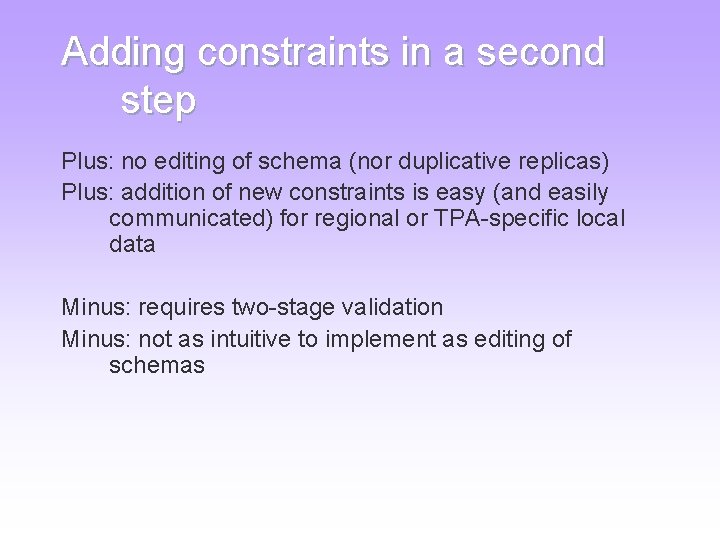 Adding constraints in a second step

Plus: no editing of schema (nor duplicative replicas)

Plus: addition of new constraints is easy (and easily communicated) for regional or TPA-specific local data

Minus: requires two-stage validation

Minus: not as intuitive to implement as editing of schemas